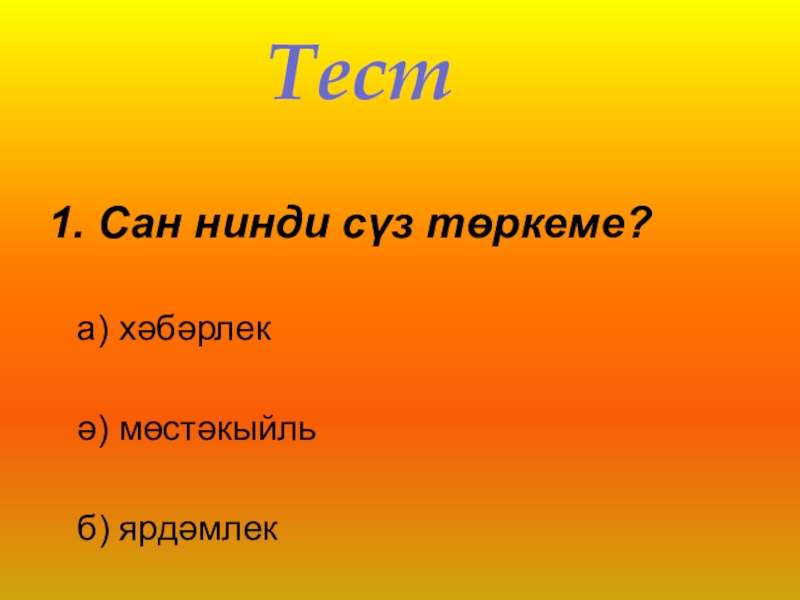 Тест

1. Сан нинди сүз төркеме?

а) хәбәрлек

ә) мөстәкыйль

б) ярдәмлек